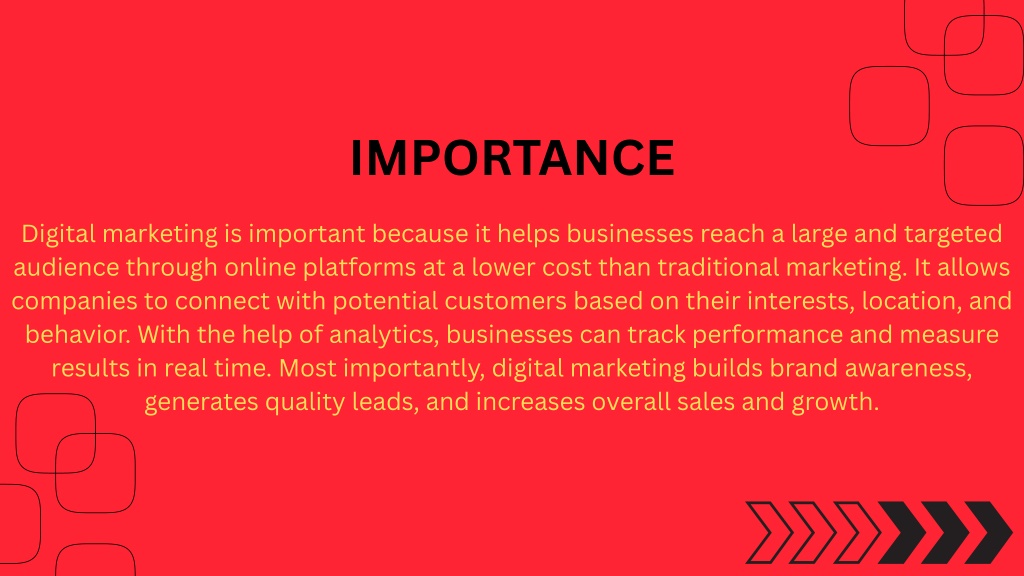 IMPORTANCE

Digital marketing is important because it helps businesses reach a large and targeted audience through online platforms at a lower cost than traditional marketing. It allows companies to connect with potential customers based on their interests, location, and behavior. With the help of analytics, businesses can track performance and measure results in real time. Most importantly, digital marketing builds brand awareness, generates quality leads, and increases overall sales and growth.